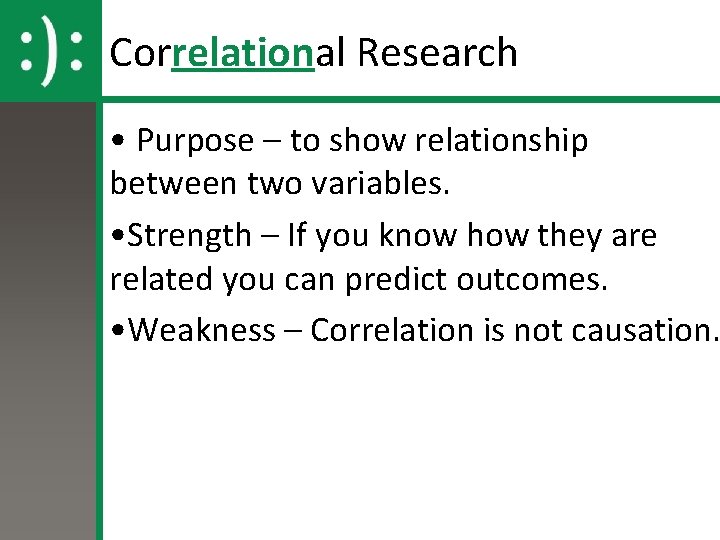 :):

Correlational Research

• Purpose – to show relationship between two variables.

•Strength – If you know how they are related you can predict outcomes.

•Weakness – Correlation is not causation.